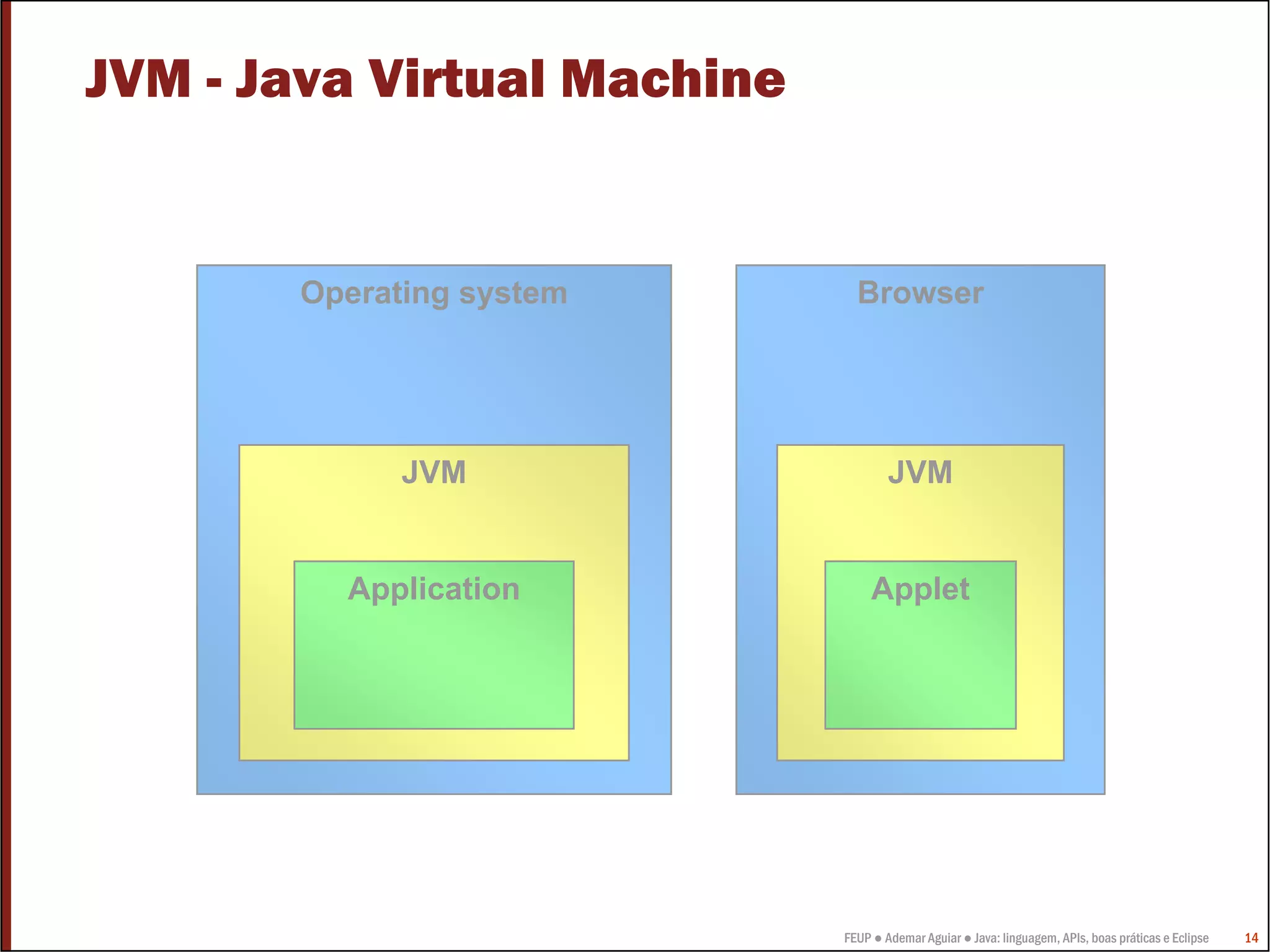 JVM - Java Virtual Machine

Operating system

JVM

Application

Browser

JVM

Applet

FEUP ● Ademar Aguiar ● Java: linguagem, APIs, boas práticas e Eclipse 14